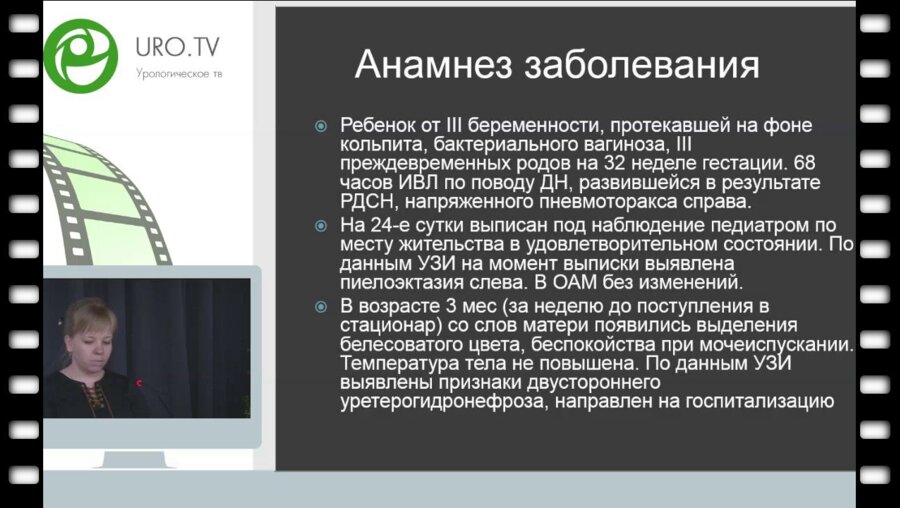 URO.TV
Урологическое тв

Анамнез заболевания

Ребенок от III беременности, протекавшей на фоне кольпита, бактериального вагиноза, III преждевременных родов на 32 неделе гестации. 68 часов ИВЛ по поводу ДН, развившейся в результате РДСН, напряженного пневмоторакса справа.

На 24-е сутки выписан под наблюдение педиатром по месту жительства в удовлетворительном состоянии. По данным УЗИ на момент выписки выявлена пиелоэктазия слева. В ОАМ без изменений.

В возрасте 3 мес (за неделю до поступления в стационар) со слов матери появились выделения белесоватого цвета, беспокойства при мочеиспускании. Температура тела не повышена. По данным УЗИ выявлены признаки двустороннего уретерогидронефроза, направлен на госпитализацию